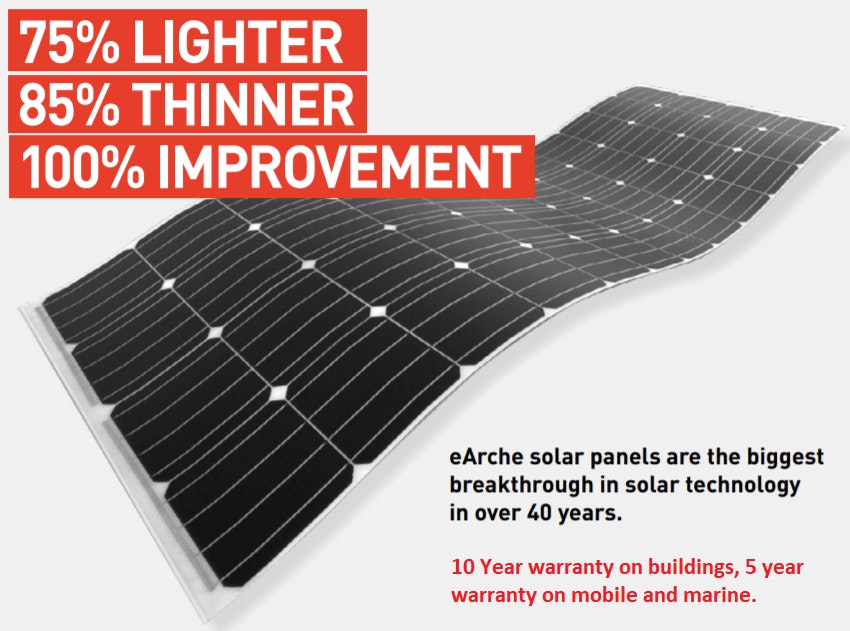 75% LIGHTER
85% THINNER
100% IMPROVEMENT

eArche solar panels are the biggest breakthrough in solar technology in over 40 years.

10 Year warranty on buildings, 5 year warranty on mobile and marine.